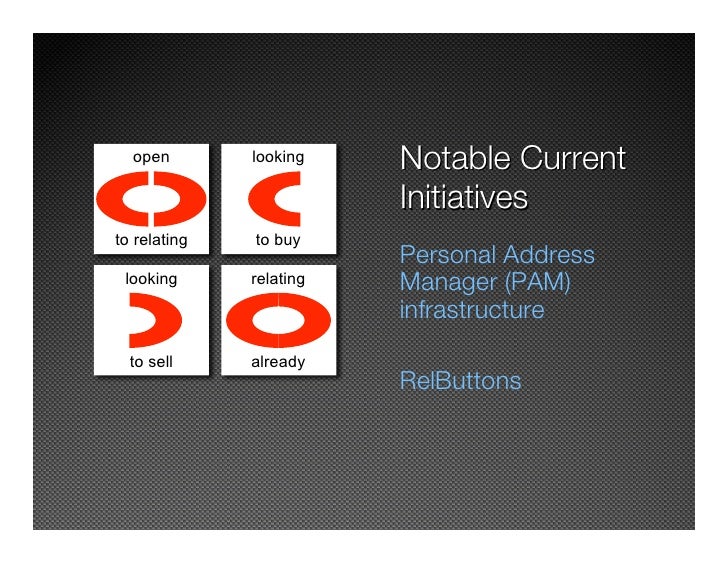 open

to relating

looking

to buy

looking

to sell

relating

already

Notable Current Initiatives

Personal Address Manager (PAM) infrastructure

RelButtons